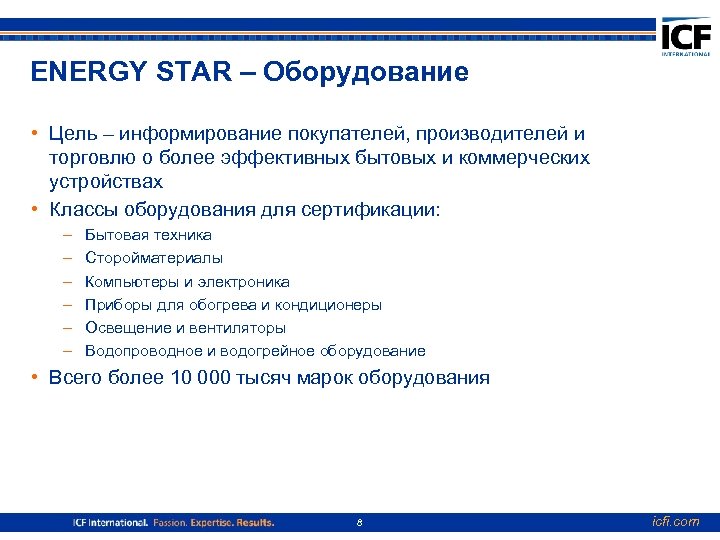 ICF INTERNATIONAL

ENERGY STAR – Оборудование

• Цель – информирование покупателей, производителей и торговлю о более эффективных бытовых и коммерческих устройствах
• Классы оборудования для сертификации:
– Бытовая техника
– Сторойматериалы
– Компьютеры и электроника
– Приборы для обогрева и кондиционеры
– Освещение и вентиляторы
– Водопроводное и водогрейное оборудование
• Всего более 10 000 тысяч марок оборудования

ICF International. Passion. Expertise. Results. 8 icfi.com